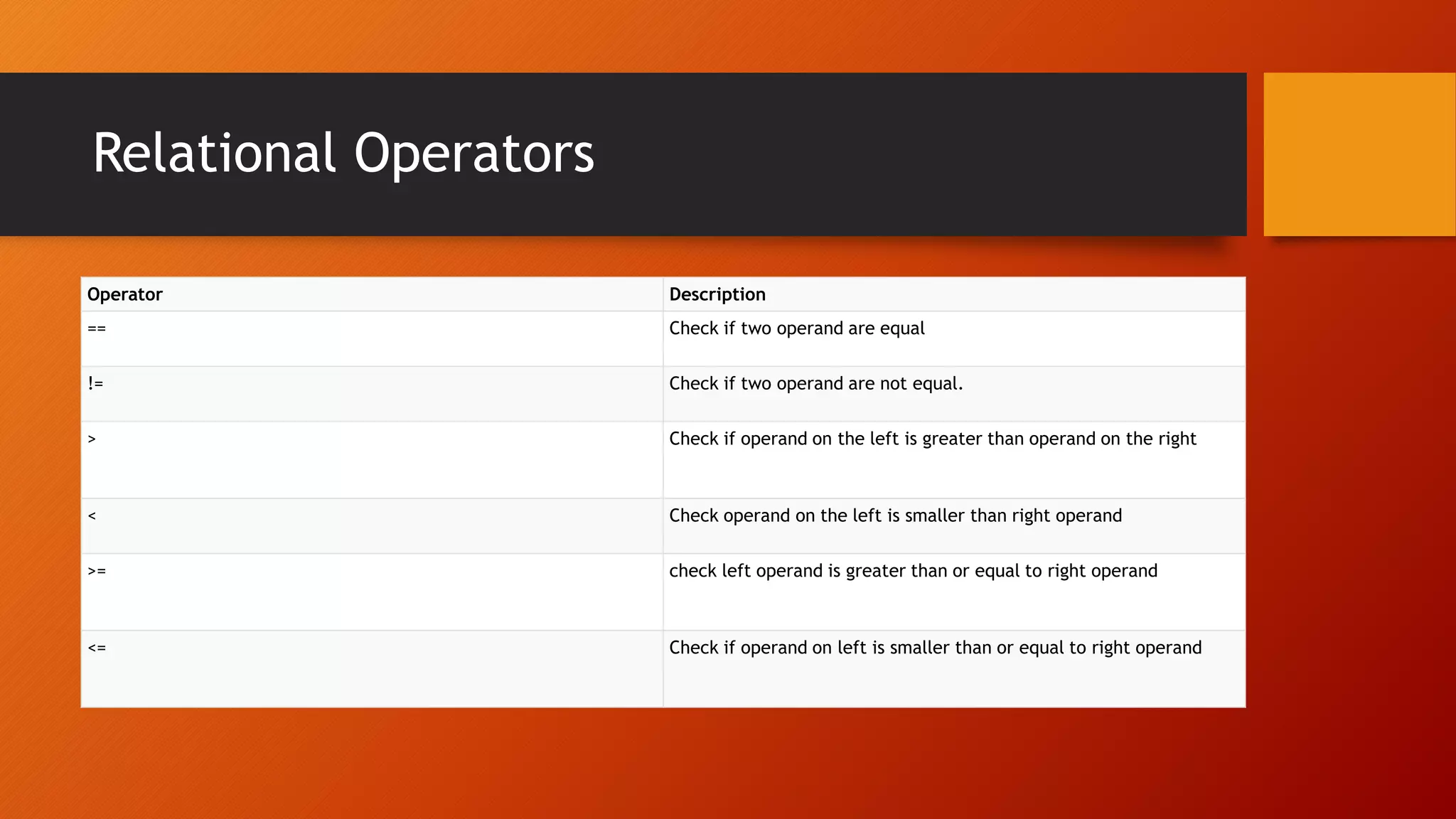 Relational Operators

| Operator | Description |
|---|---|
| == | Check if two operand are equal |
| != | Check if two operand are not equal. |
| > | Check if operand on the left is greater than operand on the right |
| < | Check operand on the left is smaller than right operand |
| >= | check left operand is greater than or equal to right operand |
| <= | Check if operand on left is smaller than or equal to right operand |